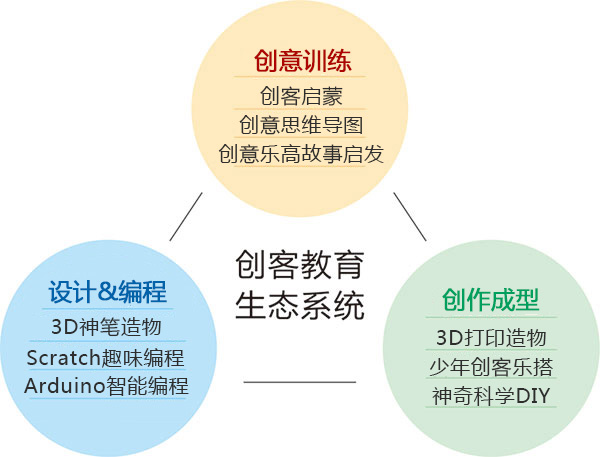 创意训练
创客启蒙
创意思维导图
创意乐高故事启发

创客教育
生态系统

设计&编程
3D神笔造物
Scratch趣味编程
Arduino智能编程

创作成型
3D打印造物
少年创客乐搭
神奇科学DIY